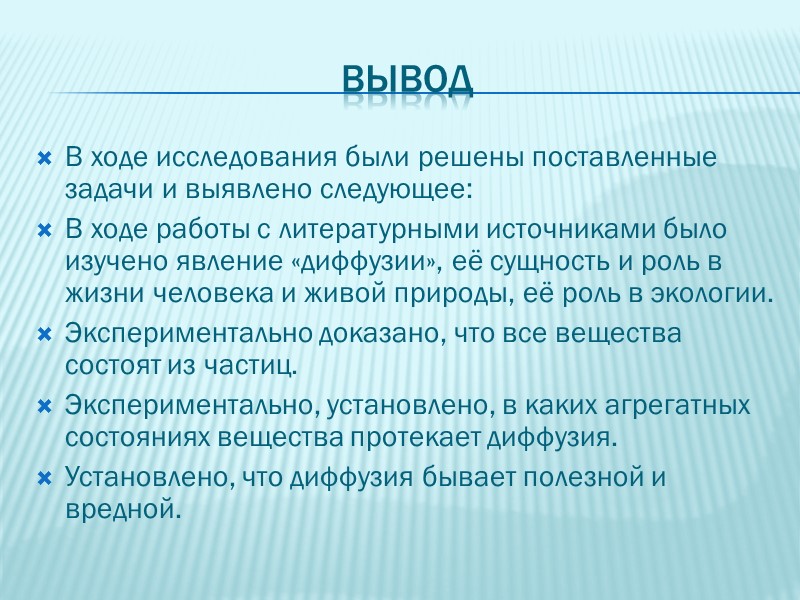 ВЫВОД

В ходе исследования были решены поставленные задачи и выявлено следующее:

В ходе работы с литературными источниками было изучено явление «диффузии», её сущность и роль в жизни человека и живой природы, её роль в экологии.

Экспериментально доказано, что все вещества состоят из частиц.

Экспериментально, установлено, в каких агрегатных состояниях вещества протекает диффузия.

Установлено, что диффузия бывает полезной и вредной.